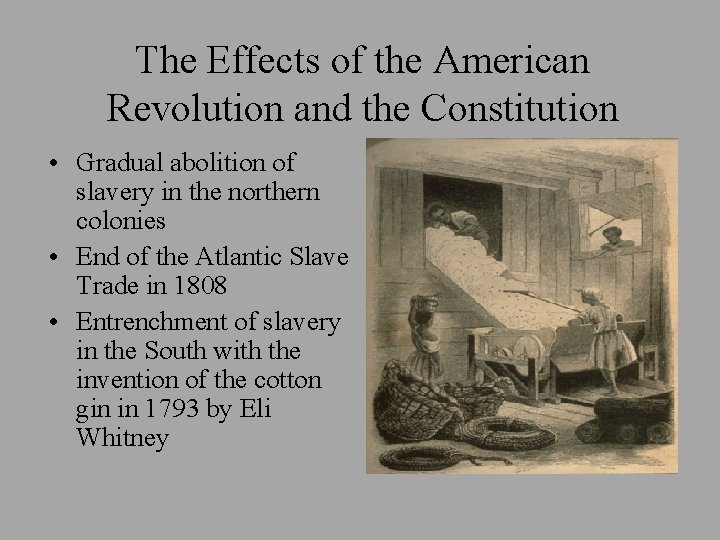 The Effects of the American Revolution and the Constitution

• Gradual abolition of slavery in the northern colonies
• End of the Atlantic Slave Trade in 1808
• Entrenchment of slavery in the South with the invention of the cotton gin in 1793 by Eli Whitney